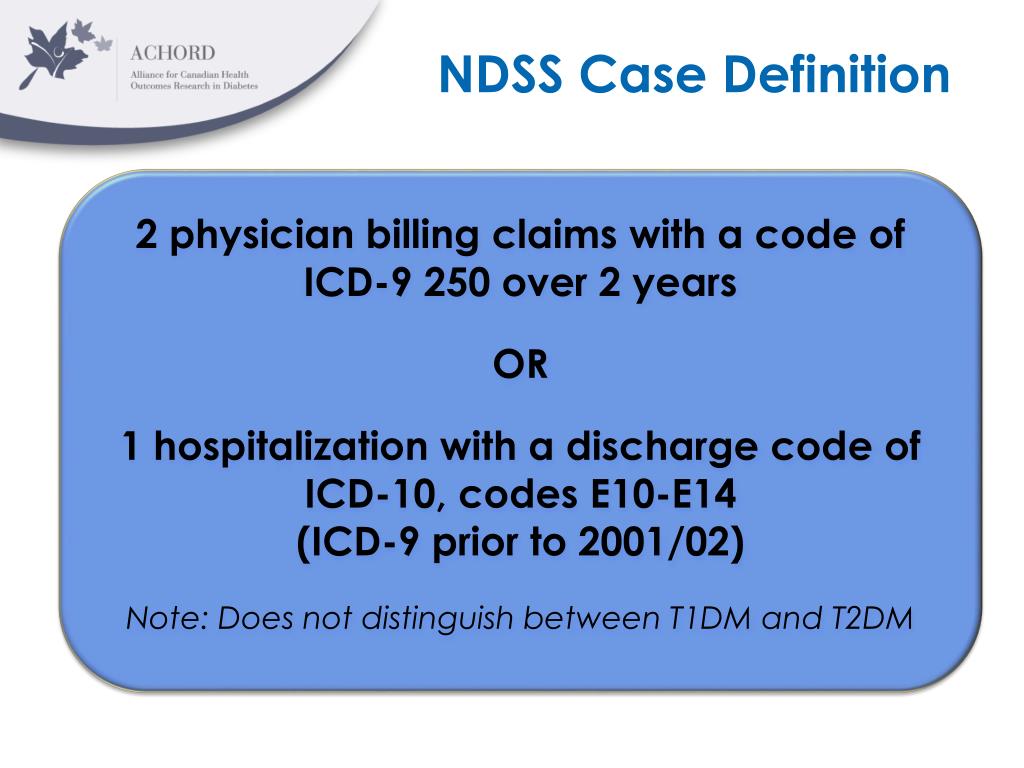 ACHORD
Alliance for Canadian Health Outcomes Research in Diabetes

NDSS Case Definition

2 physician billing claims with a code of ICD-9 250 over 2 years

OR

1 hospitalization with a discharge code of ICD-10, codes E10-E14
(ICD-9 prior to 2001/02)

Note: Does not distinguish between T1DM and T2DM